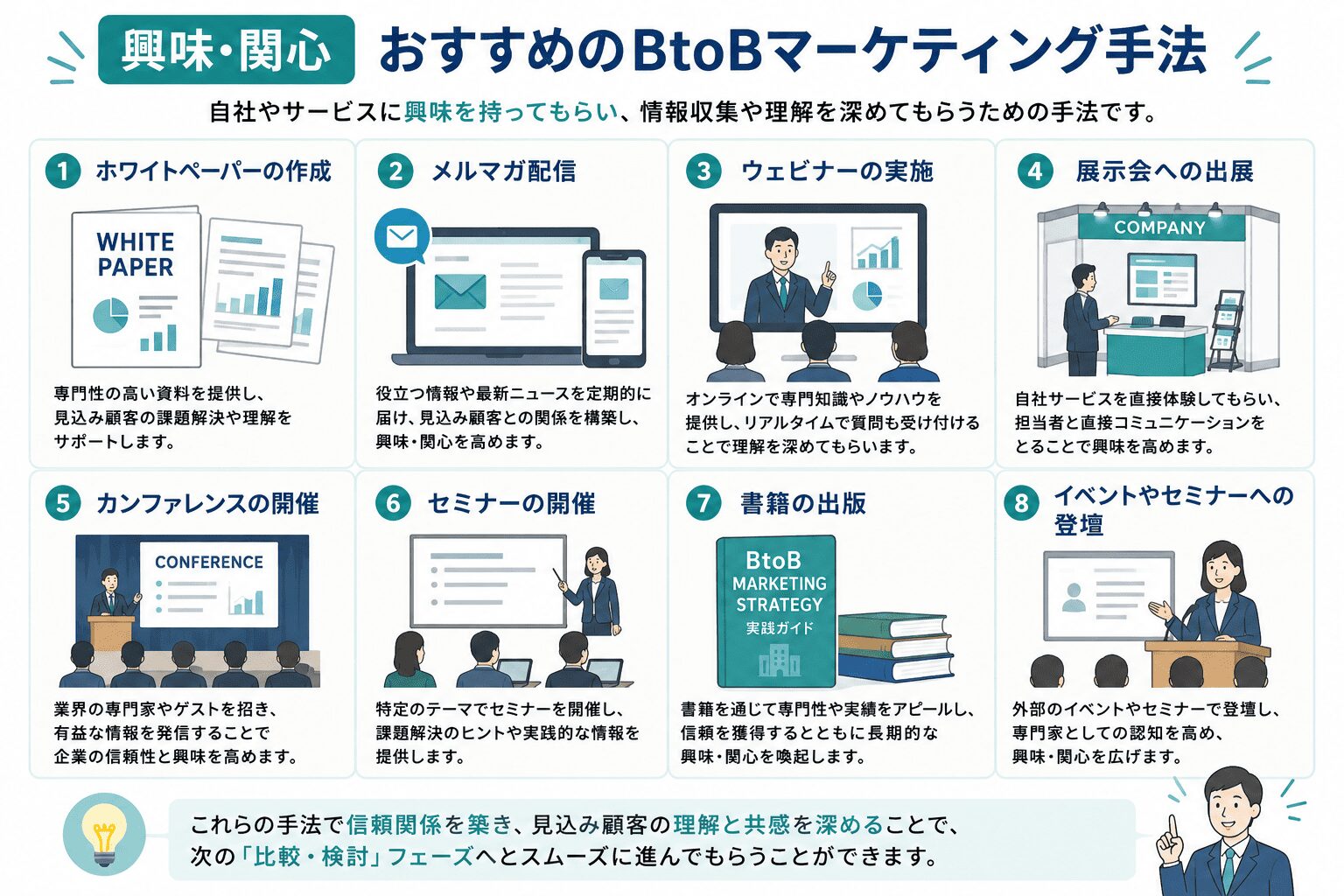 興味・関心 おすすめのBtoBマーケティング手法

自社やサービスに興味を持ってもらい、情報収集や理解を深めてもらうための手法です。

1 ホワイトペーパーの作成

WHITE PAPER

専門性の高い資料を提供し、見込み顧客の課題解決や理解をサポートします。

2 メルマガ配信

役立つ情報や最新ニュースを定期的に届け、見込み顧客との関係を構築し、興味・関心を高めます。

3 ウェビナーの実施

オンラインで専門知識やノウハウを提供し、リアルタイムで質問も受け付けることで理解を深めてもらいます。

4 展示会への出展

COMPANY

自社サービスを直接体験してもらい、担当者と直接コミュニケーションをとることで興味を高めます。

5 カンファレンスの開催

CONFERENCE

業界の専門家やゲストを招き、有益な情報を発信することで企業の信頼性と興味を高めます。

6 セミナーの開催

特定のテーマでセミナーを開催し、課題解決のヒントや実践的な情報を提供します。

7 書籍の出版

BtoB MARKETING STRATEGY 実践ガイド

書籍を通じて専門性や実績をアピールし、信頼を獲得するとともに長期的な興味・関心を喚起します。

8 イベントやセミナーへの登壇

外部のイベントやセミナーで登壇し、専門家としての認知を高め、興味・関心を広げます。

これらの手法で信頼関係を築き、見込み顧客の理解と共感を深めることで、次の「比較・検討」フェーズへとスムーズに進んでもらうことができます。